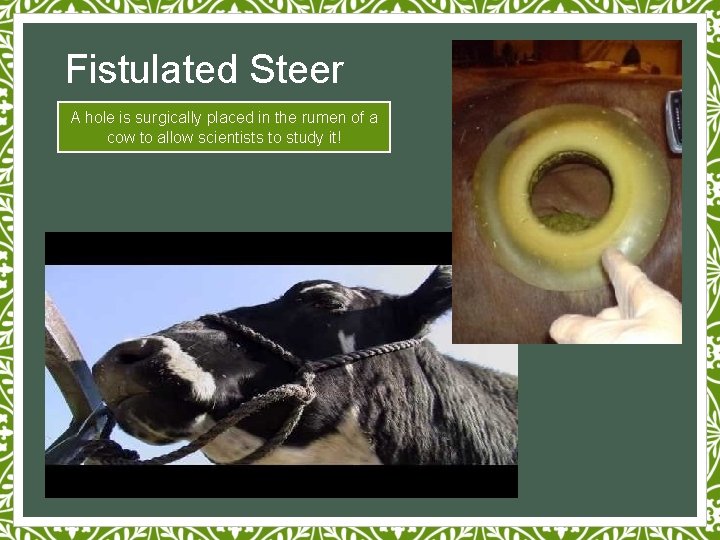 Fistulated Steer

A hole is surgically placed in the rumen of a cow to allow scientists to study it!